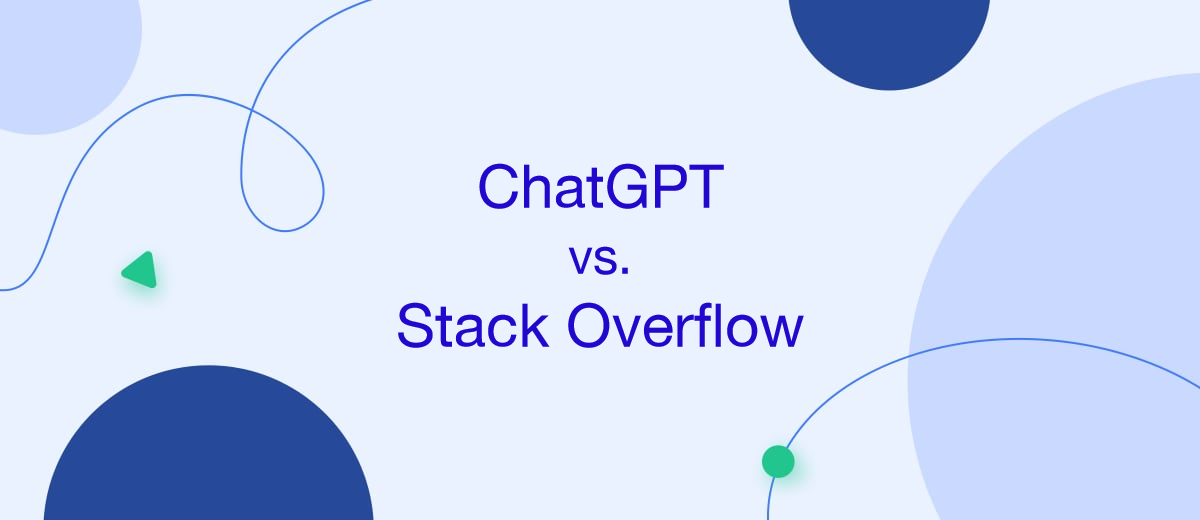 ChatGPT
vs.
Stack Overflow